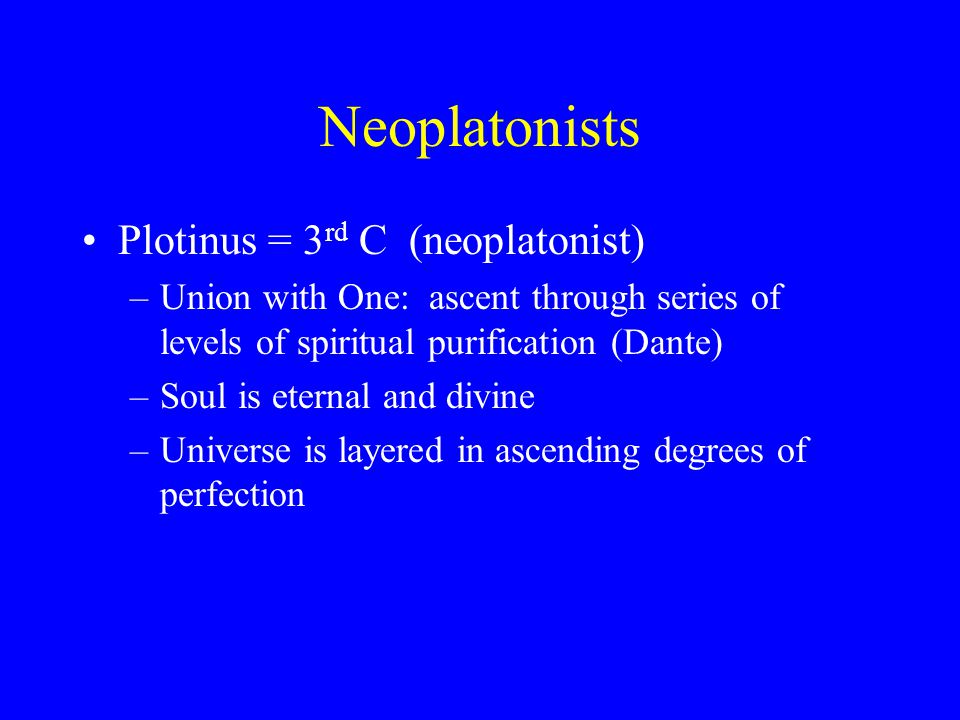 Neoplatonists

• Plotinus = 3rd C (neoplatonist)
– Union with One: ascent through series of levels of spiritual purification (Dante)
– Soul is eternal and divine
– Universe is layered in ascending degrees of perfection